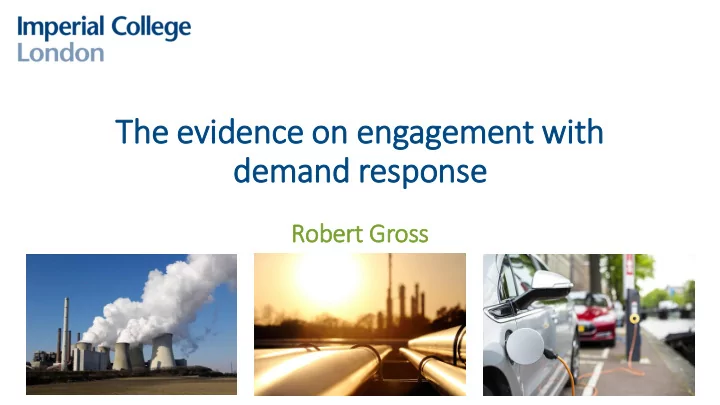 Imperial College
London

The evidence on engagement with demand response

Robert Gross